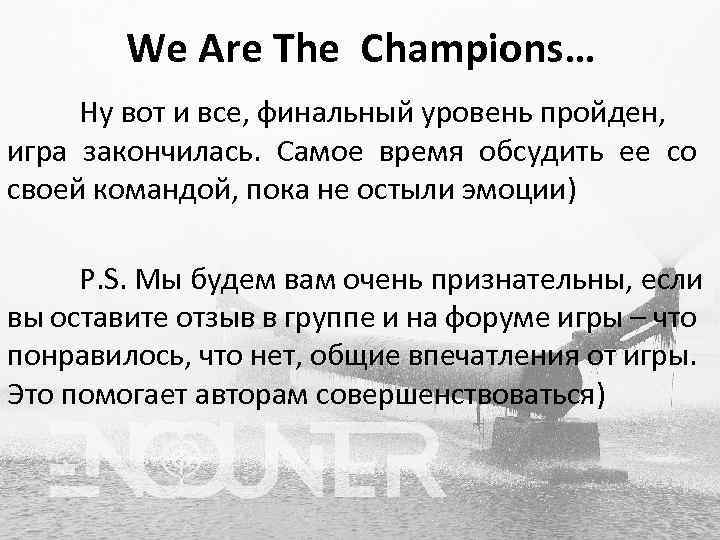 We Are The Champions…

Ну вот и все, финальный уровень пройден, игра закончилась. Самое время обсудить ее со своей командой, пока не остыли эмоции)

P.S. Мы будем вам очень признательны, если вы оставите отзыв в группе и на форуме игры – что понравилось, что нет, общие впечатления от игры. Это помогает авторам совершенствоваться)

ENCOUNTER